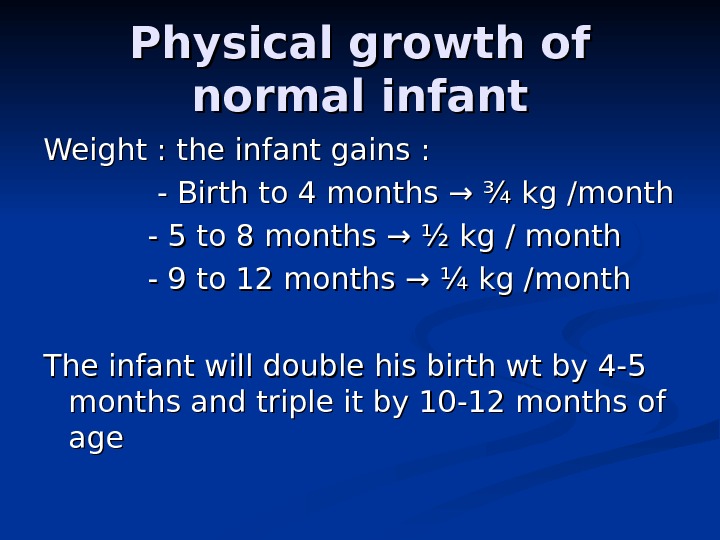 Physical growth of normal infant

Weight : the infant gains :

- Birth to 4 months → ¾ kg /month

- 5 to 8 months → ½ kg / month

- 9 to 12 months → ¼ kg /month

The infant will double his birth wt by 4-5 months and triple it by 10-12 months of age